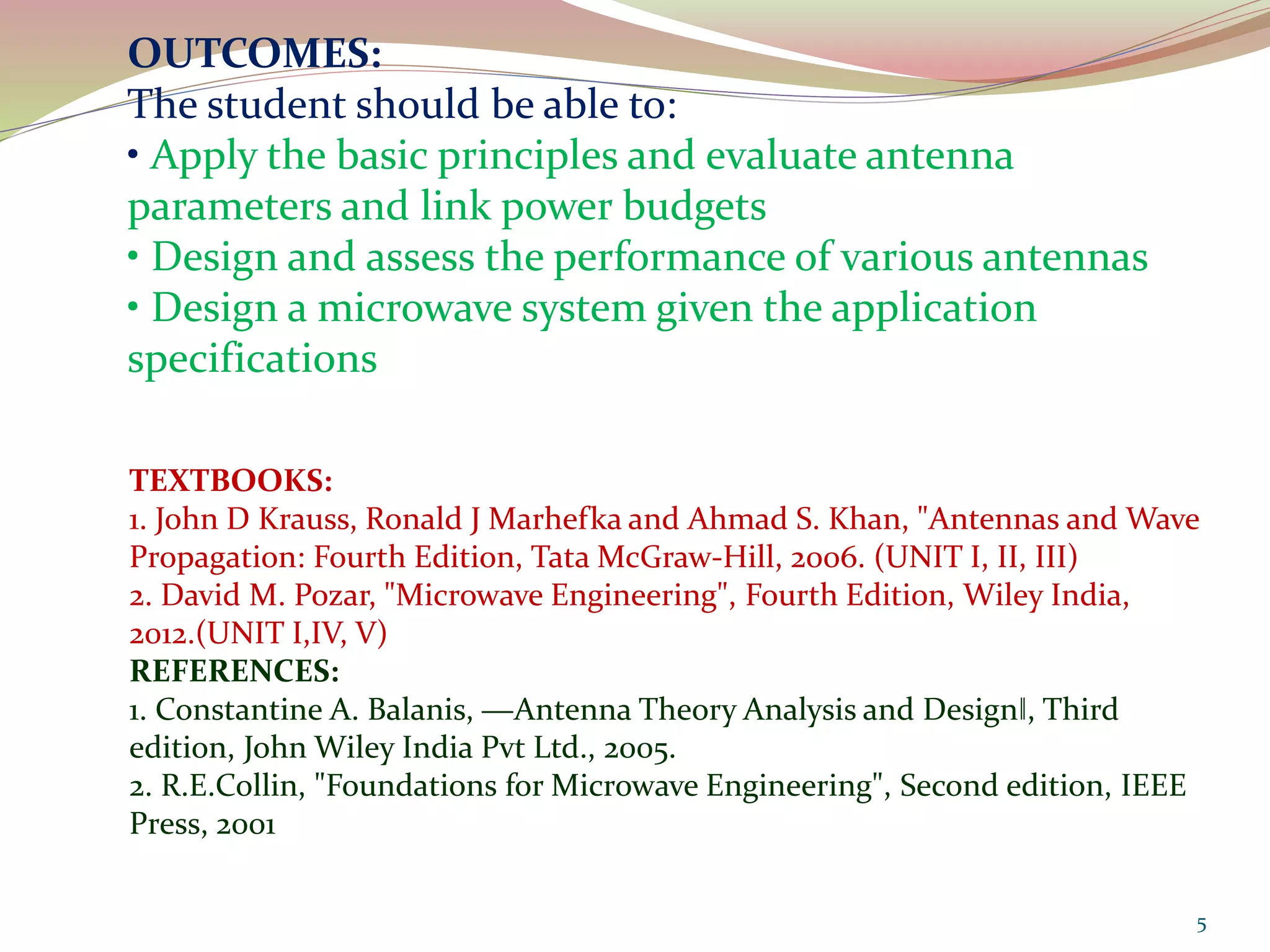 OUTCOMES:
The student should be able to:
• Apply the basic principles and evaluate antenna parameters and link power budgets
• Design and assess the performance of various antennas
• Design a microwave system given the application specifications

TEXTBOOKS:
1. John D Krauss, Ronald J Marhefka and Ahmad S. Khan, "Antennas and Wave Propagation: Fourth Edition, Tata McGraw-Hill, 2006. (UNIT I, II, III)
2. David M. Pozar, "Microwave Engineering", Fourth Edition, Wiley India, 2012.(UNIT I,IV, V)
REFERENCES:
1. Constantine A. Balanis, —Antenna Theory Analysis and Design‖, Third edition, John Wiley India Pvt Ltd., 2005.
2. R.E.Collin, "Foundations for Microwave Engineering", Second edition, IEEE Press, 2001

5